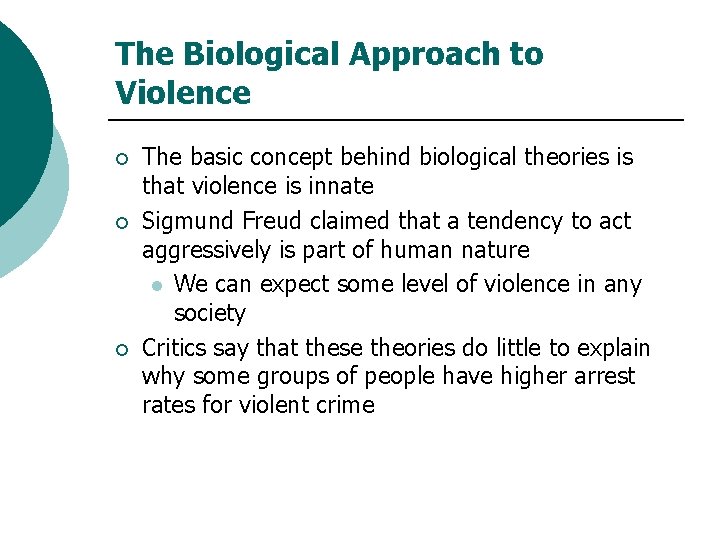 The Biological Approach to Violence

- The basic concept behind biological theories is that violence is innate
- Sigmund Freud claimed that a tendency to act aggressively is part of human nature
  - We can expect some level of violence in any society
- Critics say that these theories do little to explain why some groups of people have higher arrest rates for violent crime